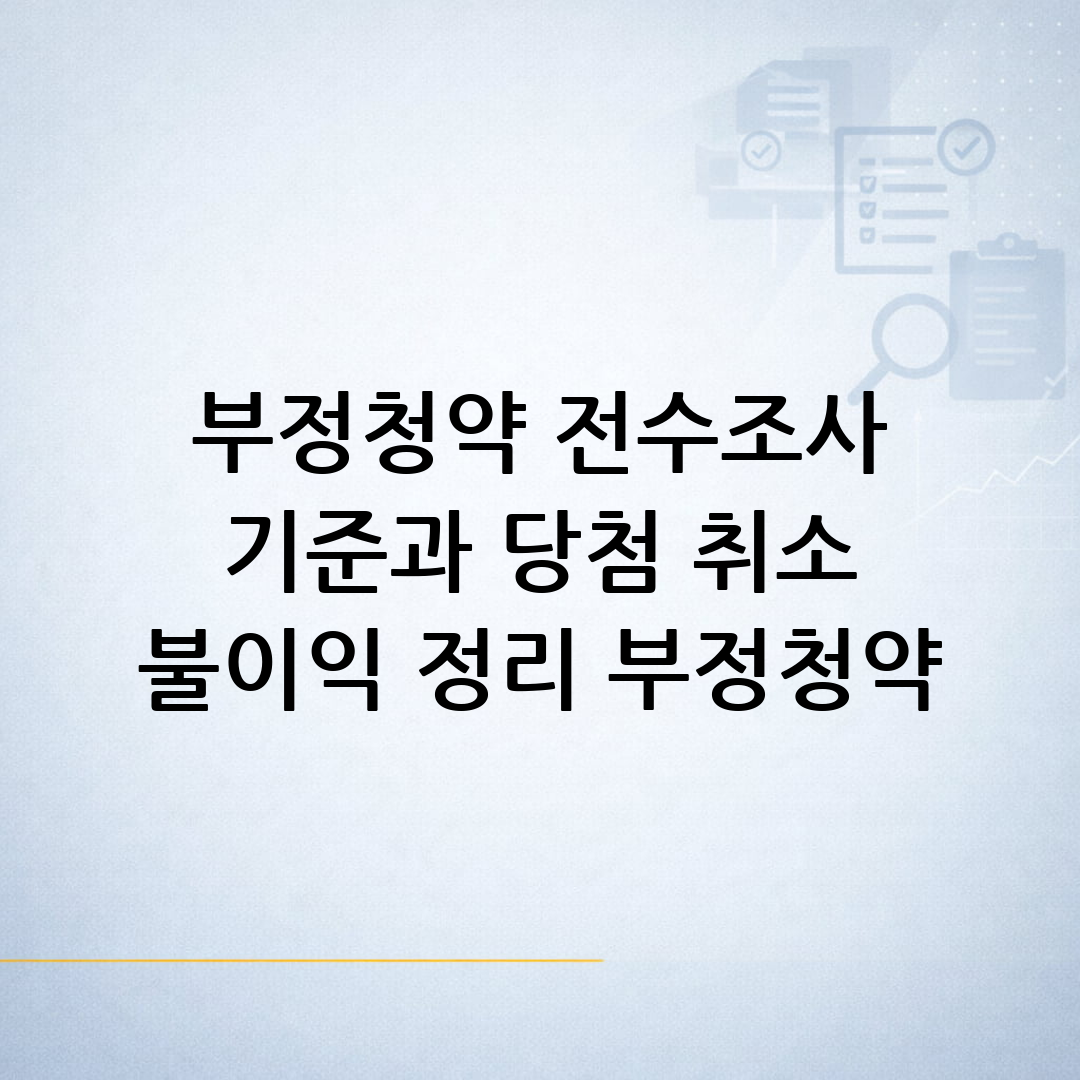 부정청약 전수조사 기준과 당첨 취소 불이익 정리 부정청약